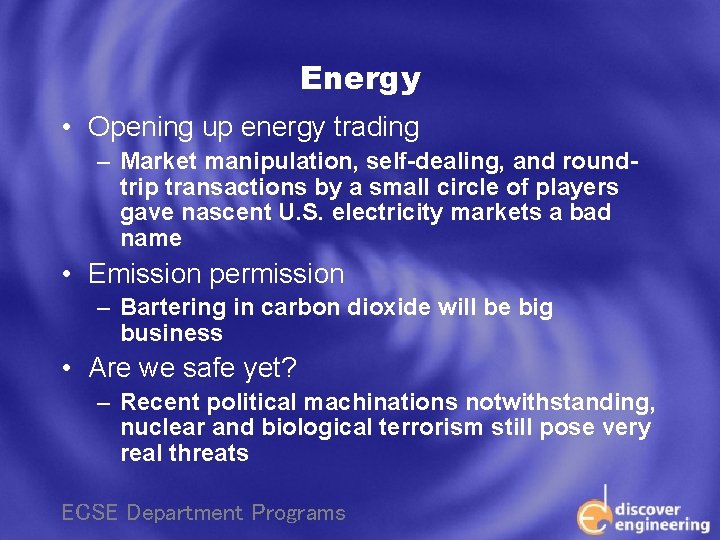 Energy

• Opening up energy trading
– Market manipulation, self-dealing, and round-trip transactions by a small circle of players gave nascent U.S. electricity markets a bad name

• Emission permission
– Bartering in carbon dioxide will be big business

• Are we safe yet?
– Recent political machinations notwithstanding, nuclear and biological terrorism still pose very real threats

ECSE Department Programs

discover engineering